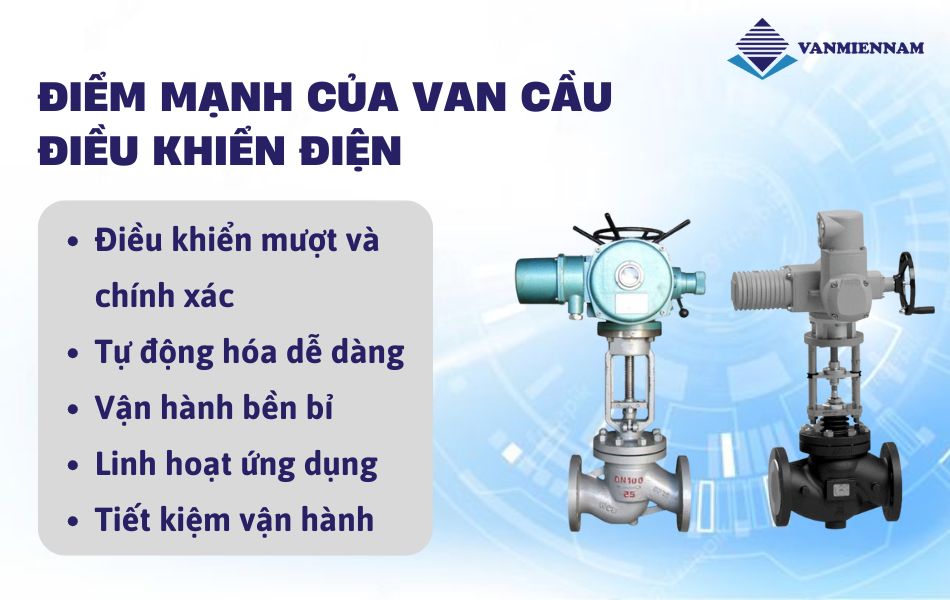 VANMIENNAM

ĐIỂM MẠNH CỦA VAN CẦU ĐIỀU KHIỂN ĐIỆN

• Điều khiển mượt và chính xác
• Tự động hóa dễ dàng
• Vận hành bền bỉ
• Linh hoạt ứng dụng
• Tiết kiệm vận hành

DN100
25